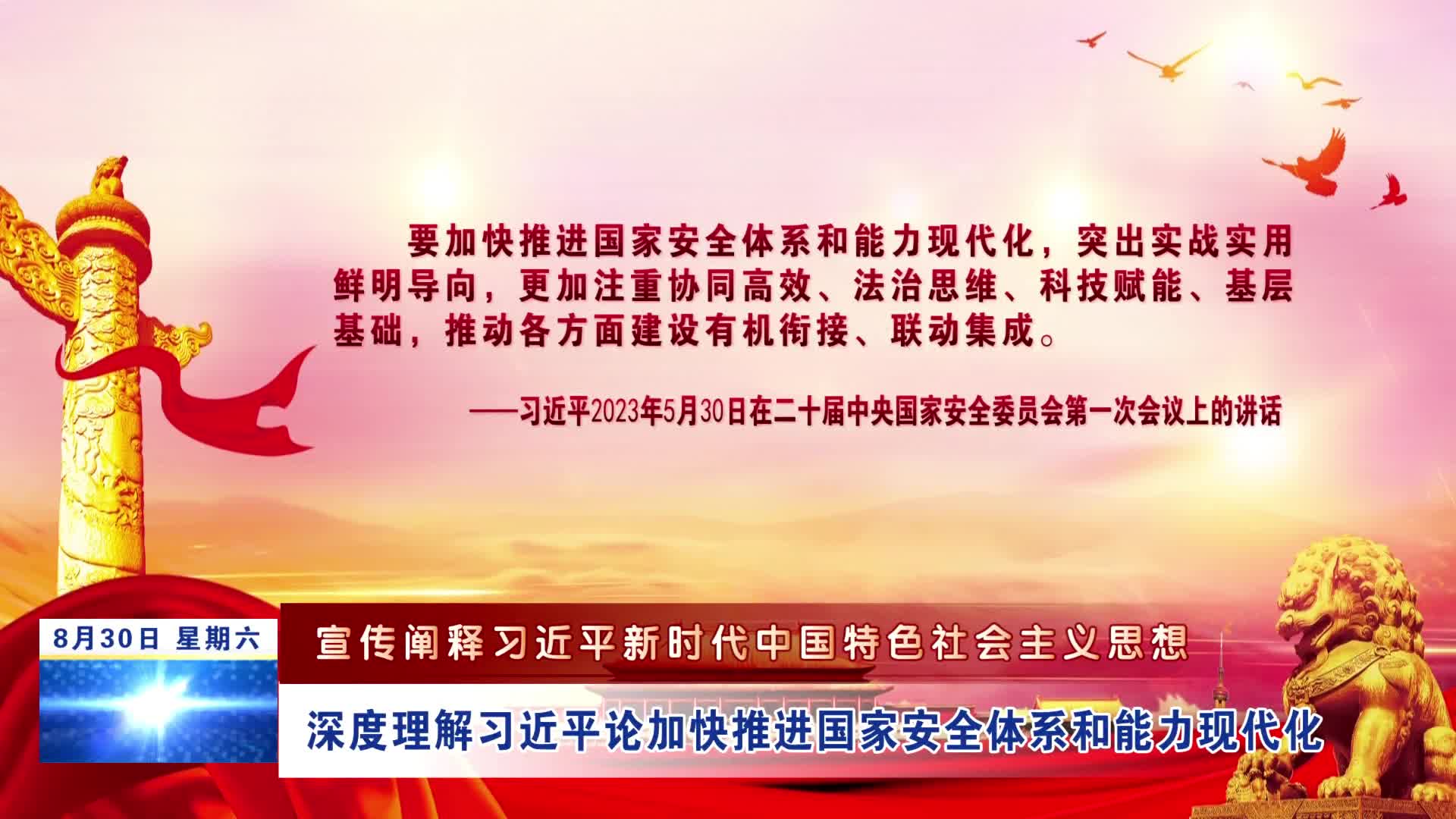 要加快推进国家安全体系和能力现代化，突出实战实用鲜明导向，更加注重协同高效、法治思维、科技赋能、基层基础，推动各方面建设有机衔接、联动集成。

——习近平2023年5月30日在二十届中央国家安全委员会第一次会议上的讲话

8月30日 星期六

宣传阐释习近平新时代中国特色社会主义思想

深度理解习近平论加快推进国家安全体系和能力现代化